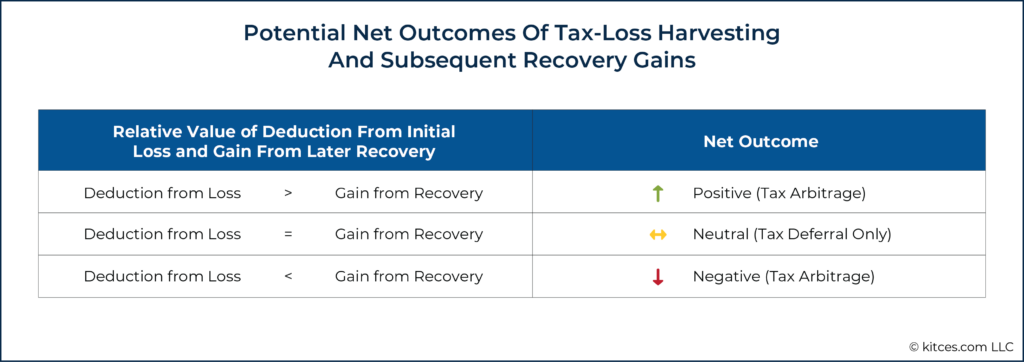 Potential Net Outcomes Of Tax-Loss Harvesting And Subsequent Recovery Gains

| Relative Value of Deduction From Initial Loss and Gain From Later Recovery | Net Outcome |
|---|---|
| Deduction from Loss > Gain from Recovery | ↑ Positive (Tax Arbitrage) |
| Deduction from Loss = Gain from Recovery | ↔ Neutral (Tax Deferral Only) |
| Deduction from Loss < Gain from Recovery | ↓ Negative (Tax Arbitrage) |

© kitces.com LLC